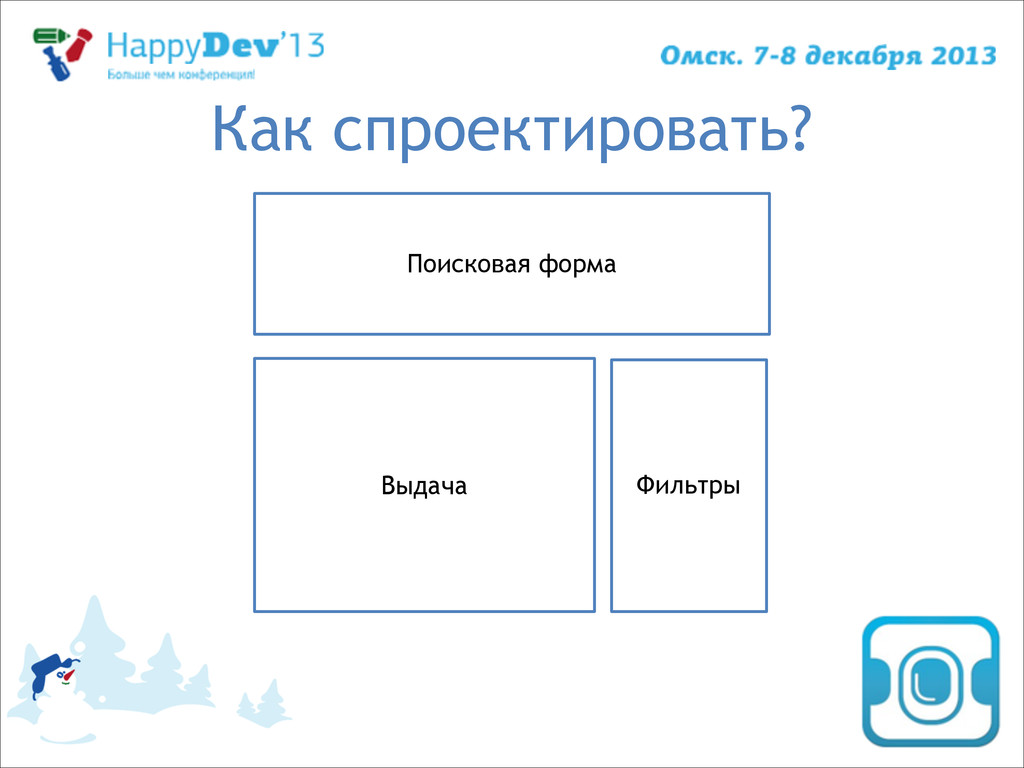 HappyDev'13
Больше чем конференция!

Омск. 7-8 декабря 2013

Как спроектировать?

Поисковая форма

Выдача

Фильтры